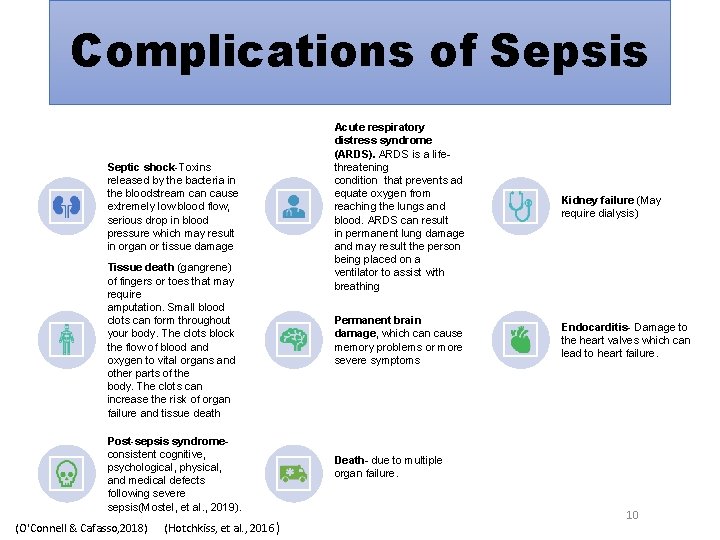 Complications of Sepsis

Septic shock-Toxins released by the bacteria in the bloodstream can cause extremely low blood flow, serious drop in blood pressure which may result in organ or tissue damage

Tissue death (gangrene) of fingers or toes that may require amputation. Small blood clots can form throughout your body. The clots block the flow of blood and oxygen to vital organs and other parts of the body. The clots can increase the risk of organ failure and tissue death

Post-sepsis syndrome- consistent cognitive, psychological, physical, and medical defects following severe sepsis(Mostel, et al., 2019).

Acute respiratory distress syndrome (ARDS). ARDS is a life-threatening condition that prevents ad equate oxygen from reaching the lungs and blood. ARDS can result in permanent lung damage and may result the person being placed on a ventilator to assist with breathing

Permanent brain damage, which can cause memory problems or more severe symptoms

Death- due to multiple organ failure.

Kidney failure (May require dialysis)

Endocarditis- Damage to the heart valves which can lead to heart failure.

10

(O'Connell & Cafasso,2018) (Hotchkiss, et al., 2016)